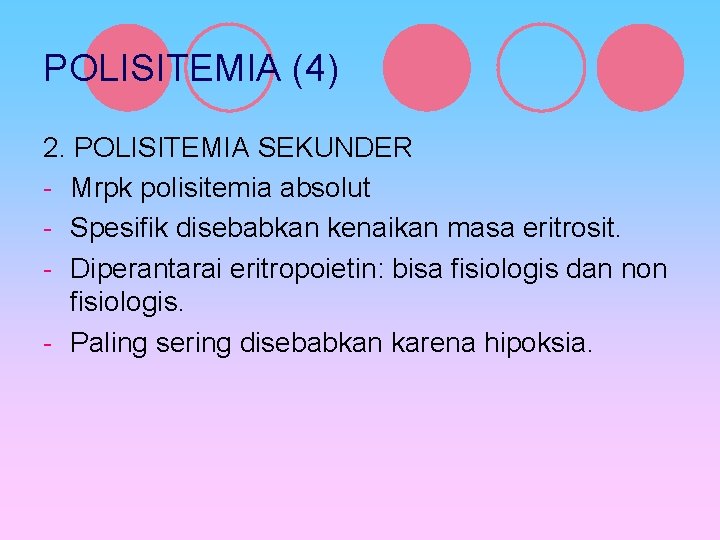 POLISITEMIA (4)

2. POLISITEMIA SEKUNDER
- Mrpk polisitemia absolut
- Spesifik disebabkan kenaikan masa eritrosit.
- Diperantarai eritropoietin: bisa fisiologis dan non fisiologis.
- Paling sering disebabkan karena hipoksia.